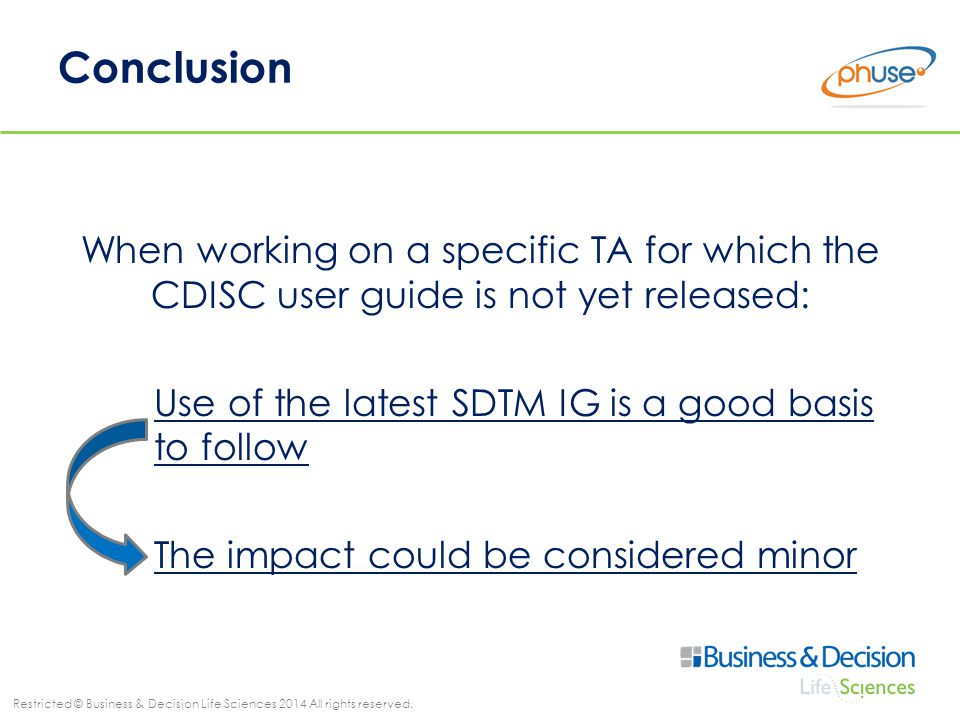 Conclusion

phuse

When working on a specific TA for which the CDISC user guide is not yet released:

Use of the latest SDTM IG is a good basis to follow

The impact could be considered minor

Business & Decision
Life Sciences

Restricted © Business & Decision Life Sciences 2014 All rights reserved.